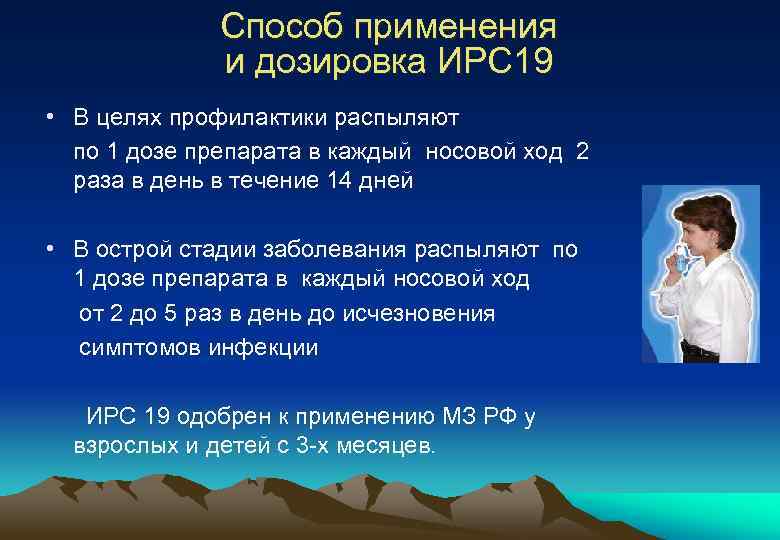 Способ применения и дозировка ИРС19

• В целях профилактики распыляют по 1 дозе препарата в каждый носовой ход 2 раза в день в течение 14 дней

• В острой стадии заболевания распыляют по 1 дозе препарата в каждый носовой ход от 2 до 5 раз в день до исчезновения симптомов инфекции

ИРС 19 одобрен к применению МЗ РФ у взрослых и детей с 3-х месяцев.